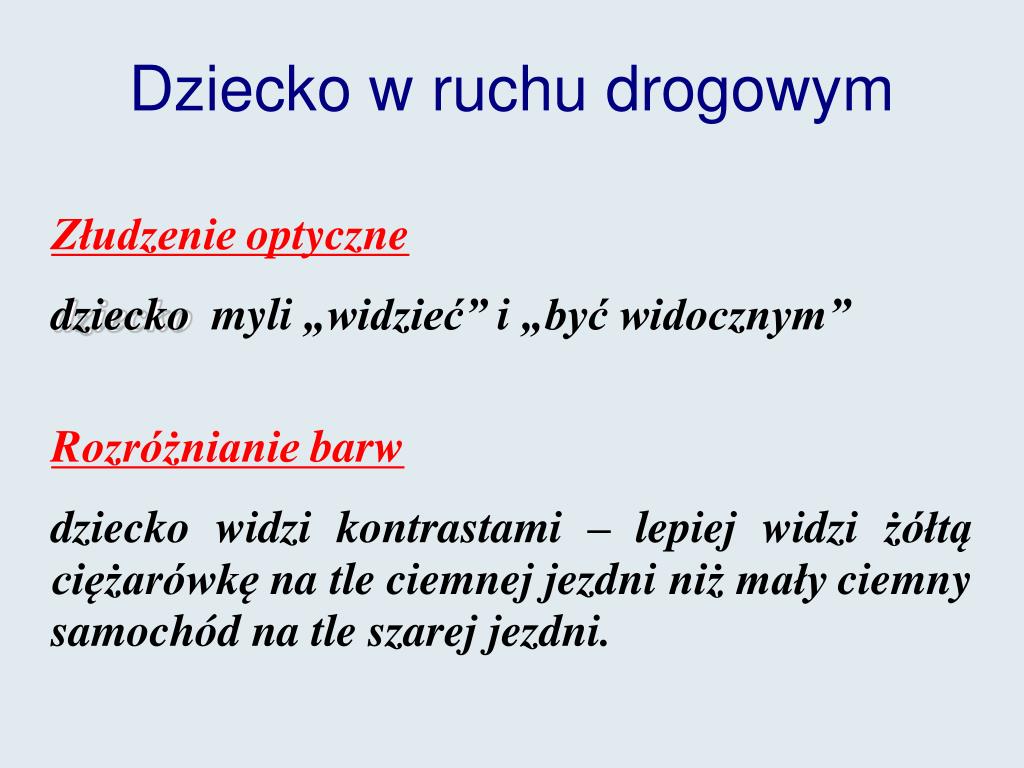 Dziecko w ruchu drogowym

Złudzenie optyczne

dziecko myli „widzieć” i „być widocznym”

Rozróżnianie barw

dziecko widzi kontrastami – lepiej widzi żółtą ciężarówkę na tle ciemnej jezdni niż mały ciemny samochód na tle szarej jezdni.